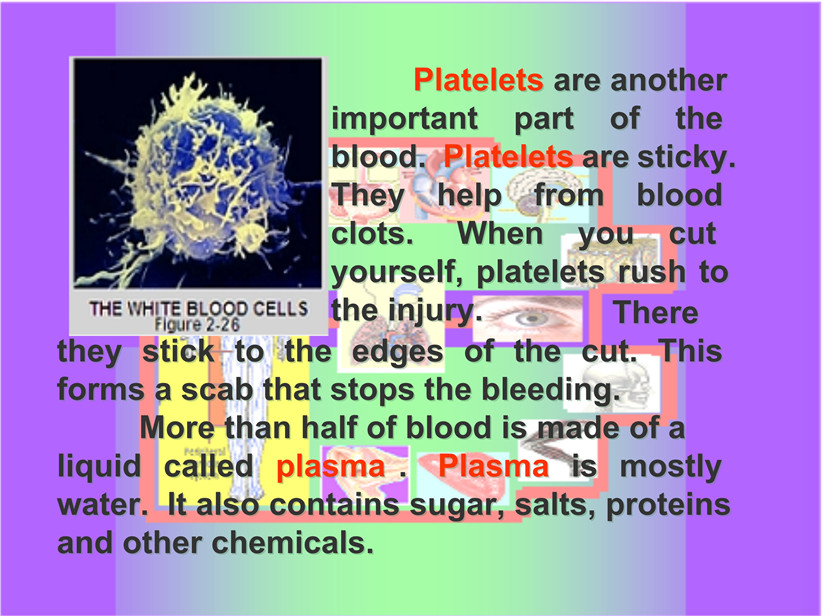 THE WHITE BLOOD CELLS
Figure 2-26

Platelets are another important part of the blood. Platelets are sticky. They help from blood clots. When you cut yourself, platelets rush to the injury. There they stick to the edges of the cut. This forms a scab that stops the bleeding.

More than half of blood is made of a liquid called plasma . Plasma is mostly water. It also contains sugar, salts, proteins and other chemicals.